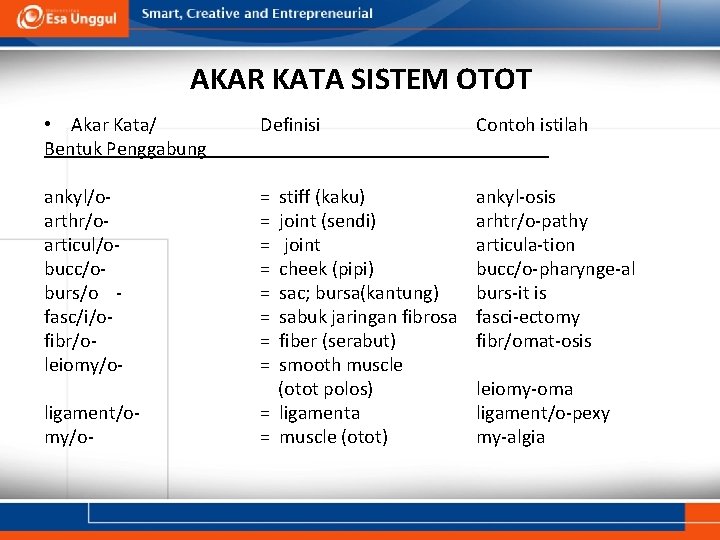 Esa Unggul Smart, Creative and Entrepreneurial

AKAR KATA SISTEM OTOT

| • Akar Kata/ Bentuk Penggabung | Definisi | Contoh istilah |
|---|---|---|
| ankyl/o- | = stiff (kaku) | ankyl-osis |
| arthr/o- | = joint (sendi) | arhtr/o-pathy |
| articul/o- | = joint | articula-tion |
| bucc/o- | = cheek (pipi) | bucc/o-pharynge-al |
| burs/o - | = sac; bursa(kantung) | burs-it is |
| fasc/i/o- | = sabuk jaringan fibrosa | fasci-ectomy |
| fibr/o- | = fiber (serabut) | fibr/omat-osis |
| leiomy/o- | = smooth muscle (otot polos) | leiomy-oma |
| ligament/o- | = ligamenta | ligament/o-pexy |
| my/o- | = muscle (otot) | my-algia |